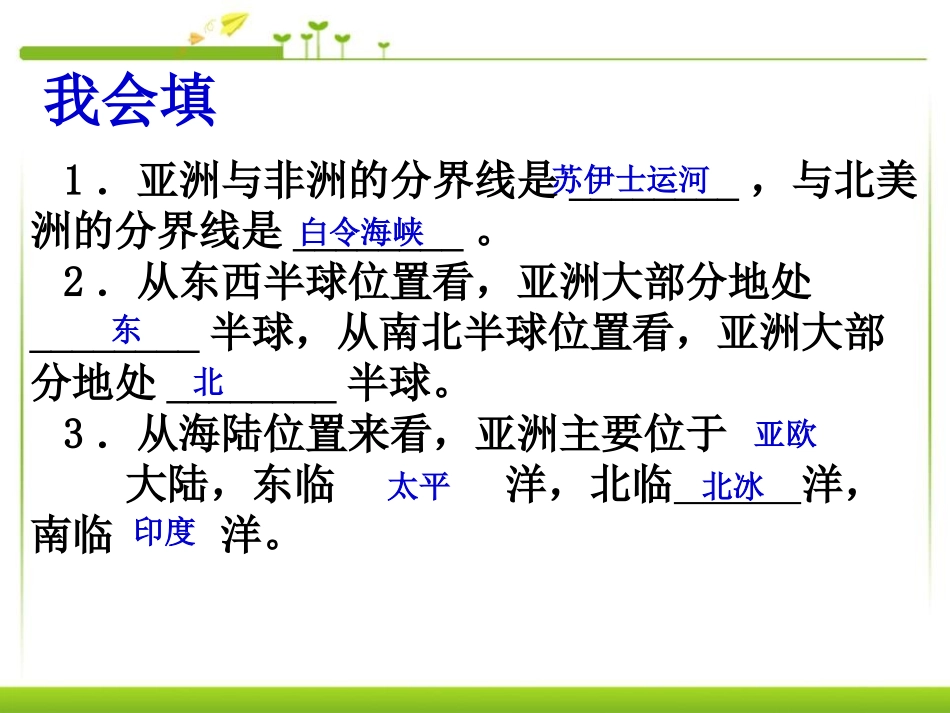 我会填

1．亚洲与非洲的分界线是苏伊士运河，与北美洲的分界线是白令海峡。

2．从东西半球位置看，亚洲大部分地处东半球，从南北半球位置看，亚洲大部分地处北半球。

3．从海陆位置来看，亚洲主要位于亚欧大陆，东临太平洋，北临北冰洋，南临印度洋。